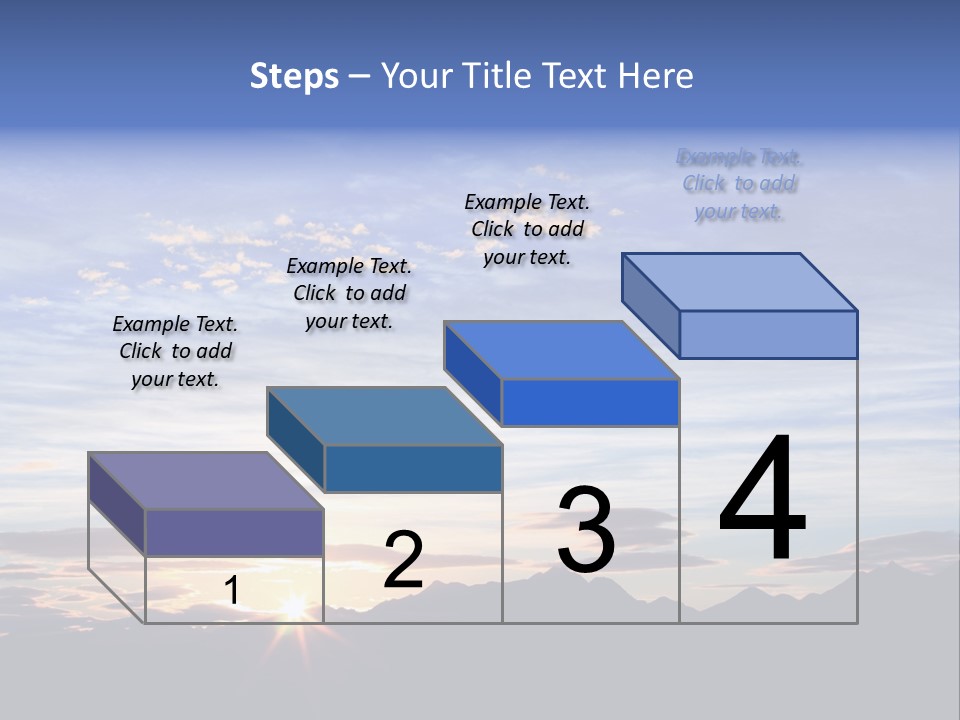 Steps – Your Title Text Here

Example Text. Click to add your text.

Example Text. Click to add your text.

Example Text. Click to add your text.

Example Text. Click to add your text.

1

2

3

4